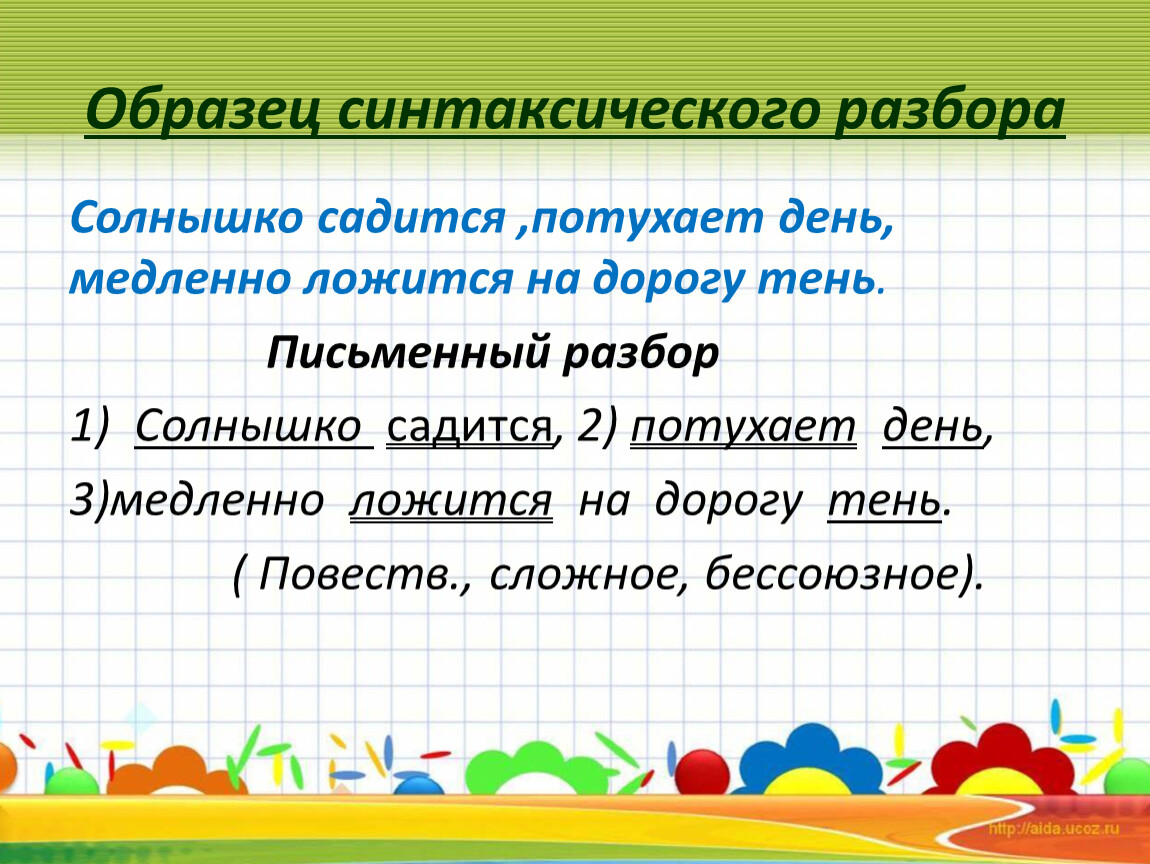 Образец синтаксического разбора

Солнышко садится ,потухает день, медленно ложится на дорогу тень.

Письменный разбор

1) Солнышко садится, 2) потухает день,

3)медленно ложится на дорогу тень.

( Повеств., сложное, бессоюзное).

http://aida.ucoz.ru